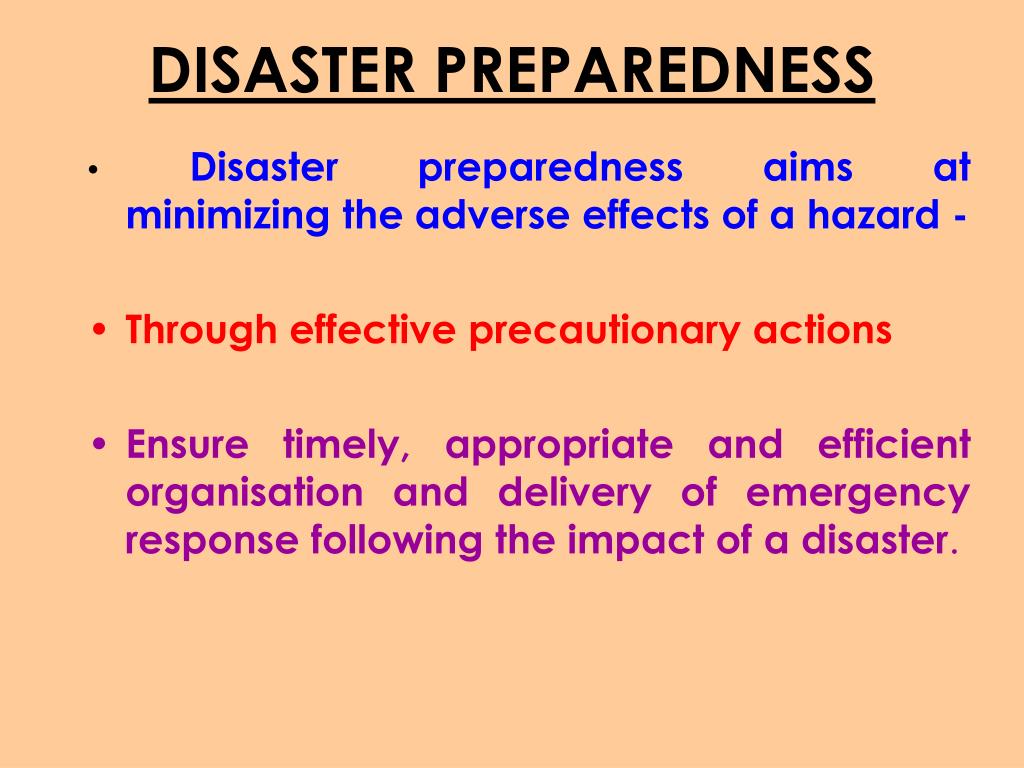 DISASTER PREPAREDNESS

• Disaster preparedness aims at minimizing the adverse effects of a hazard -

• Through effective precautionary actions

• Ensure timely, appropriate and efficient organisation and delivery of emergency response following the impact of a disaster.